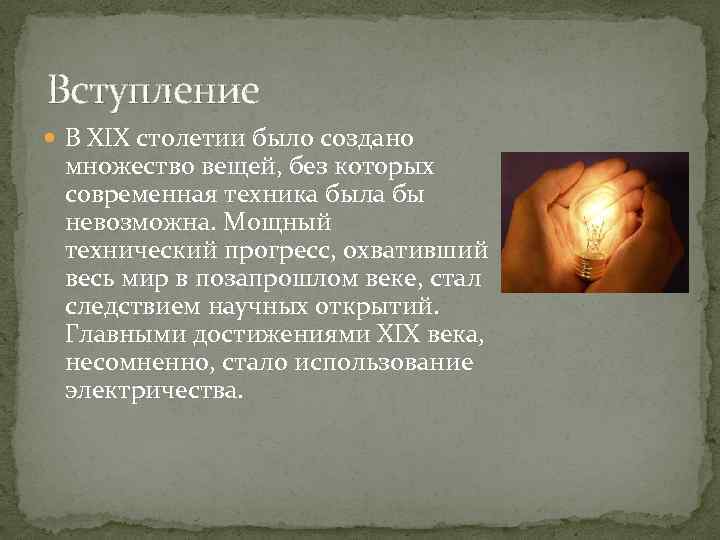 Вступление

В XIX столетии было создано множество вещей, без которых современная техника была бы невозможна. Мощный технический прогресс, охвативший весь мир в позапрошлом веке, стал следствием научных открытий. Главными достижениями XIX века, несомненно, стало использование электричества.